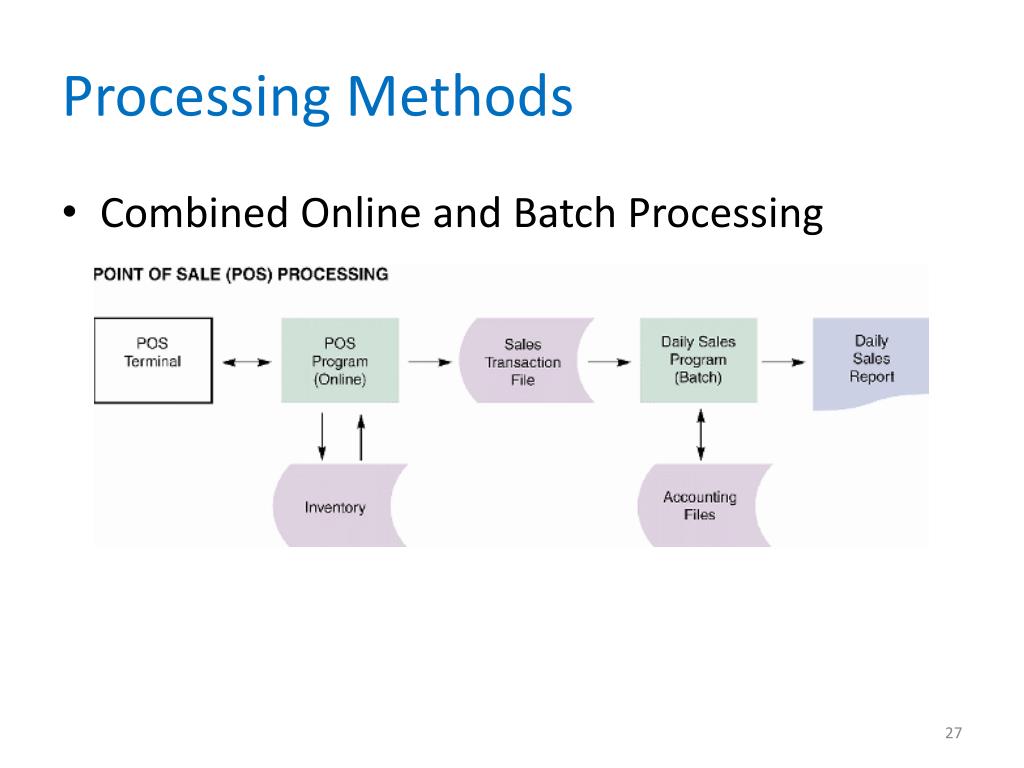 Processing Methods

• Combined Online and Batch Processing

POINT OF SALE (POS) PROCESSING

POS Terminal

POS Program (Online)

Sales Transaction File

Daily Sales Program (Batch)

Daily Sales Report

Inventory

Accounting Files

27